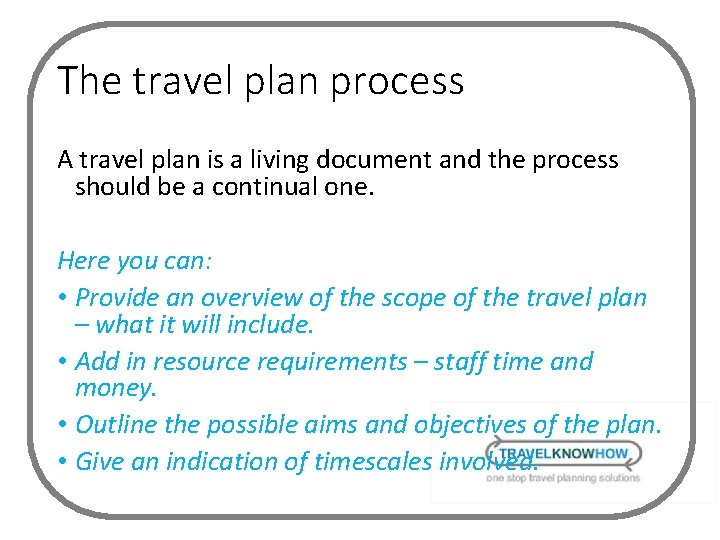 The travel plan process

A travel plan is a living document and the process should be a continual one.

Here you can:

• Provide an overview of the scope of the travel plan – what it will include.

• Add in resource requirements – staff time and money.

• Outline the possible aims and objectives of the plan.

• Give an indication of timescales involved.

TRAVELKNOWHOW
one stop travel planning solutions